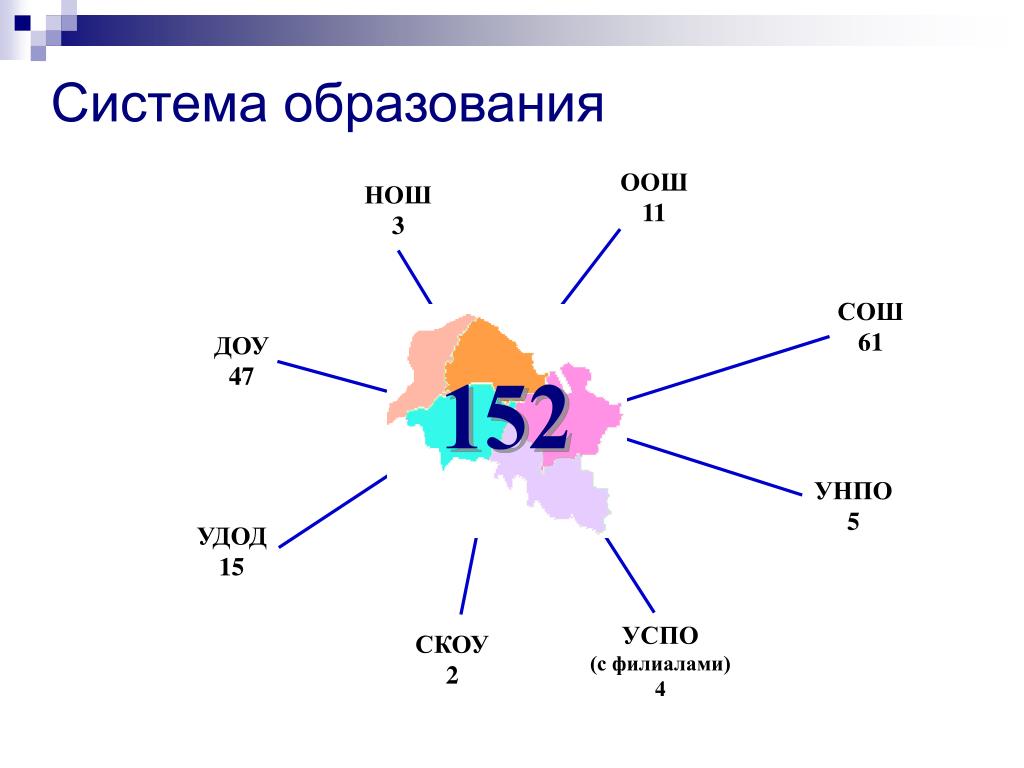 Система образования

НОШ
3

ООШ
11

СОШ
61

ДОУ
47

152

УНПО
5

УДОД
15

СКОУ
2

УСПО
(с филиалами)
4